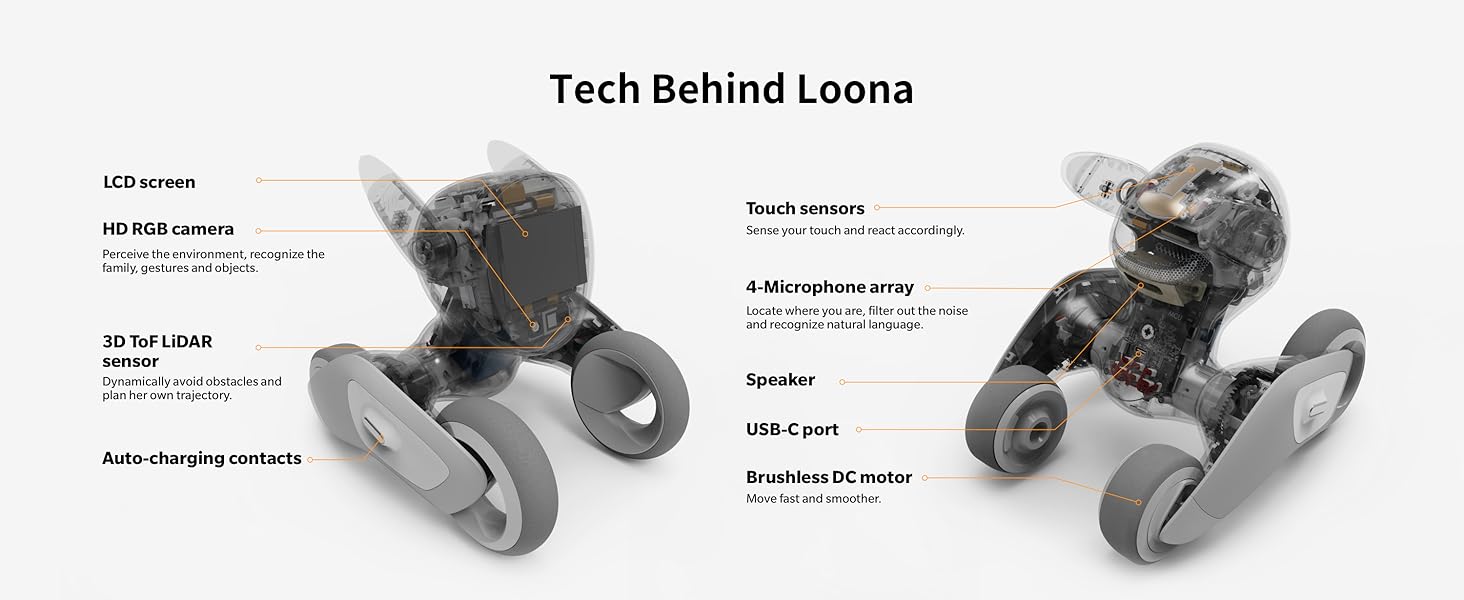 Tech Behind Loona

LCD screen

HD RGB camera
Perceive the environment, recognize the family, gestures and objects.

3D ToF LiDAR sensor
Dynamically avoid obstacles and plan her own trajectory.

Auto-charging contacts

Touch sensors
Sense your touch and react accordingly.

4-Microphone array
Locate where you are, filter out the noise and recognize natural language.

Speaker

USB-C port

Brushless DC motor
Move fast and smoother.